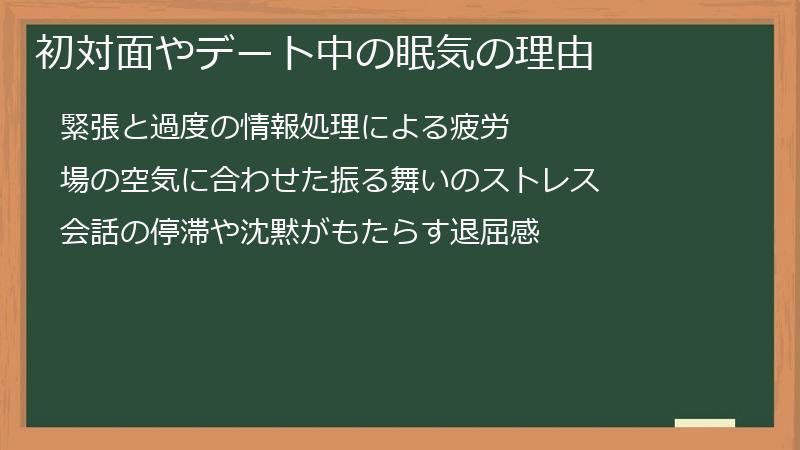 初対面やデート中の眠気の理由

緊張と過度の情報処理による疲労

場の空気に合わせた振る舞いのストレス

会話の停滞や沈黙がもたらす退屈感